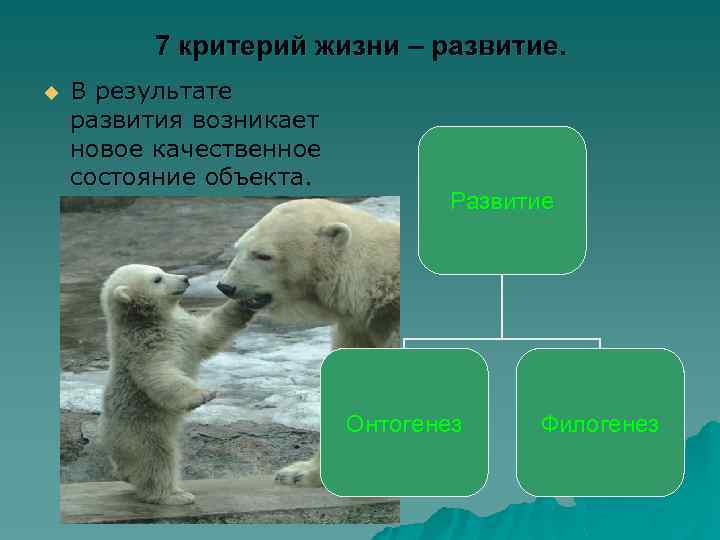 7 критерий жизни – развитие.

В результате развития возникает новое качественное состояние объекта.

Развитие

Онтогенез

Филогенез